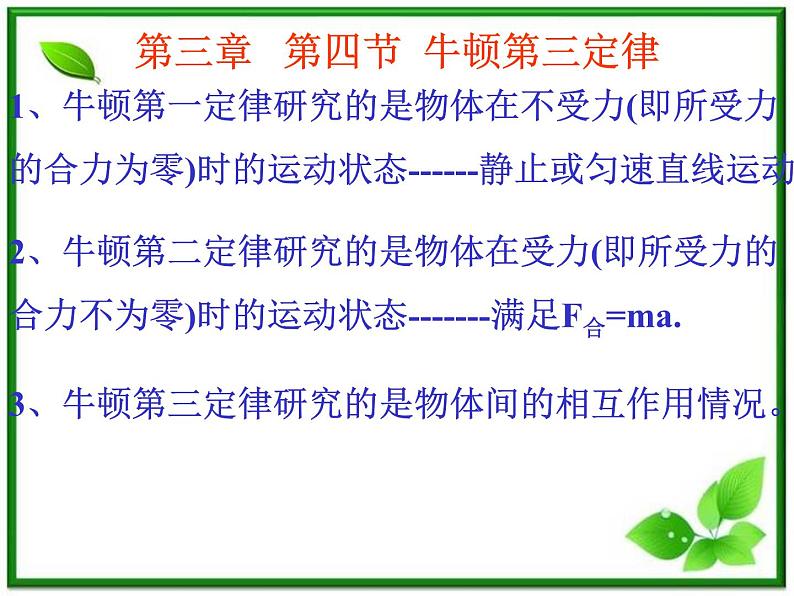 第三章 第四节 牛顿第三定律

1、牛顿第一定律研究的是物体在不受力(即所受力的合力为零)时的运动状态------静止或匀速直线运动

2、牛顿第二定律研究的是物体在受力(即所受力的合力不为零)时的运动状态-------满足$F_{合}=ma$.

3、牛顿第三定律研究的是物体间的相互作用情况。